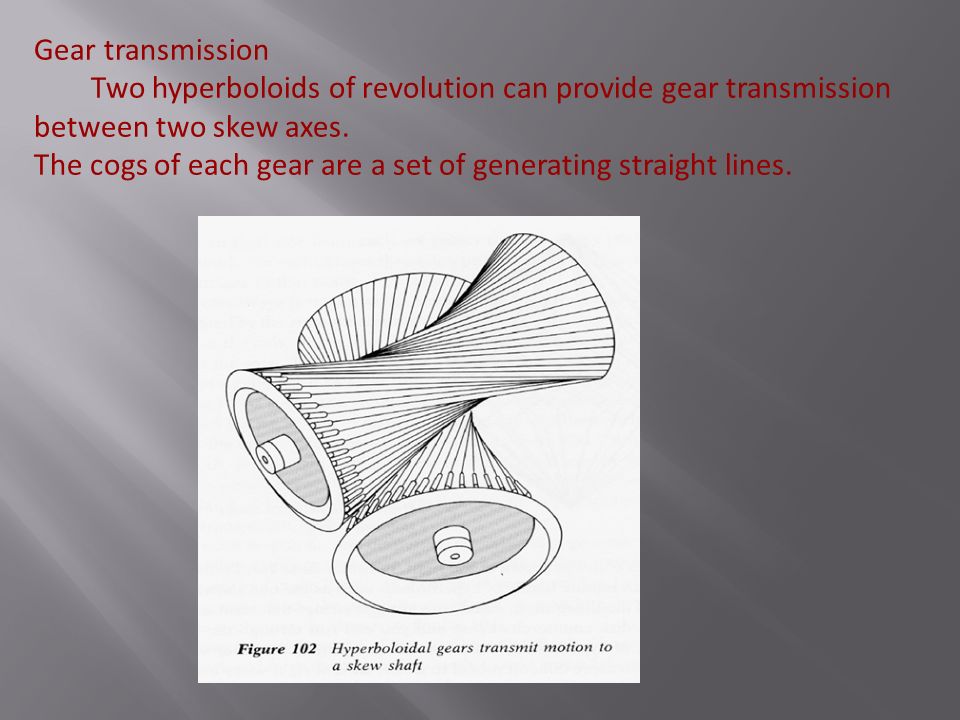 Gear transmission

Two hyperboloids of revolution can provide gear transmission between two skew axes.

The cogs of each gear are a set of generating straight lines.

Figure 102 Hyperboloidal gears transmit motion to a skew shaft